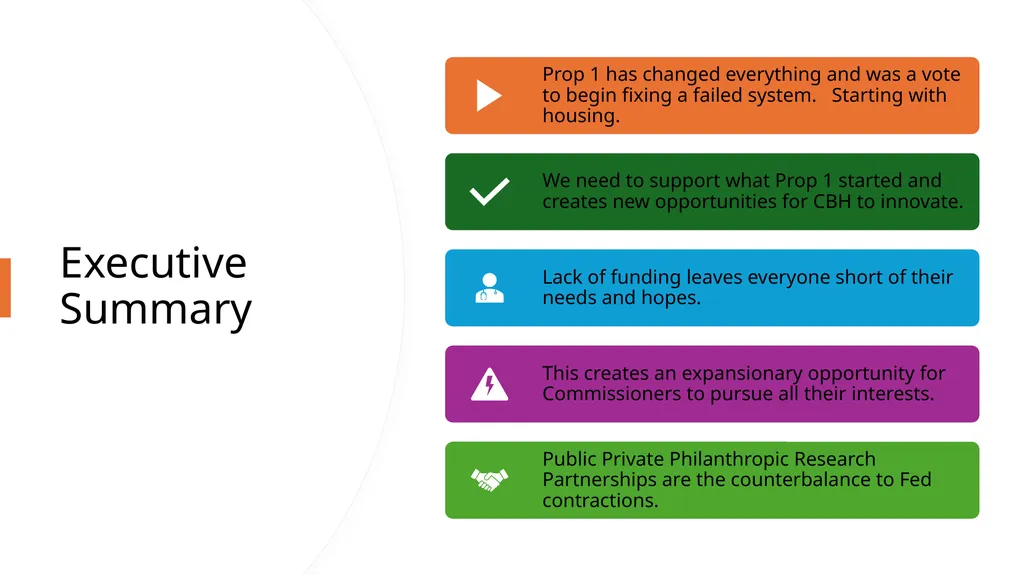 Executive Summary

Prop 1 has changed everything and was a vote to begin fixing a failed system. Starting with housing.

We need to support what Prop 1 started and creates new opportunities for CBH to innovate.

Lack of funding leaves everyone short of their needs and hopes.

This creates an expansionary opportunity for Commissioners to pursue all their interests.

Public Private Philanthropic Research Partnerships are the counterbalance to Fed contractions.